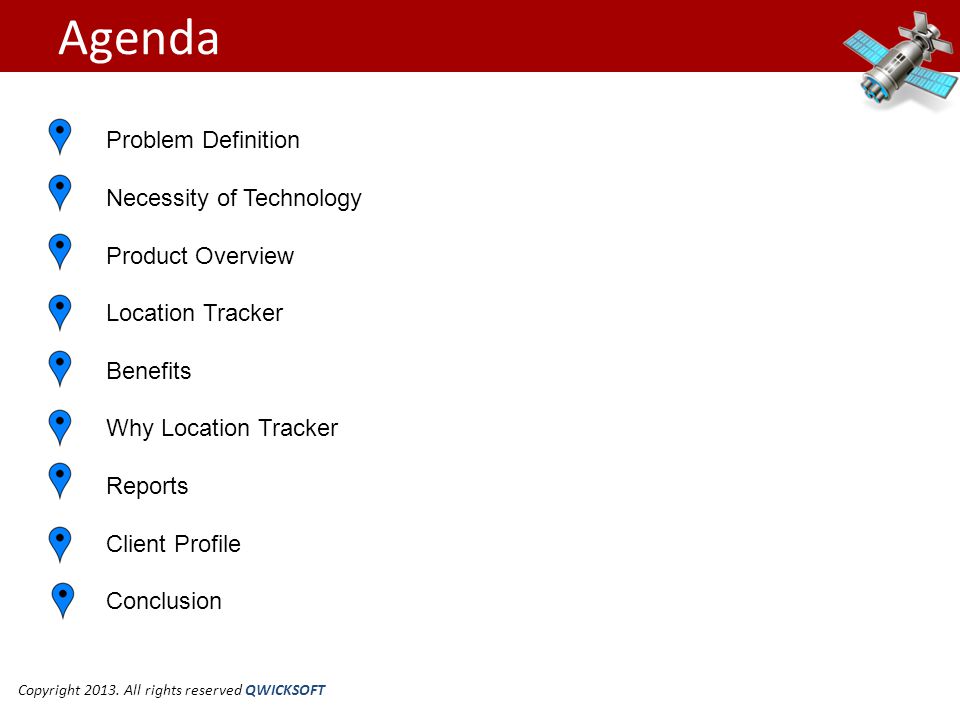 Agenda

Problem Definition

Necessity of Technology

Product Overview

Location Tracker

Benefits

Why Location Tracker

Reports

Client Profile

Conclusion

Copyright 2013. All rights reserved QWICKSOFT